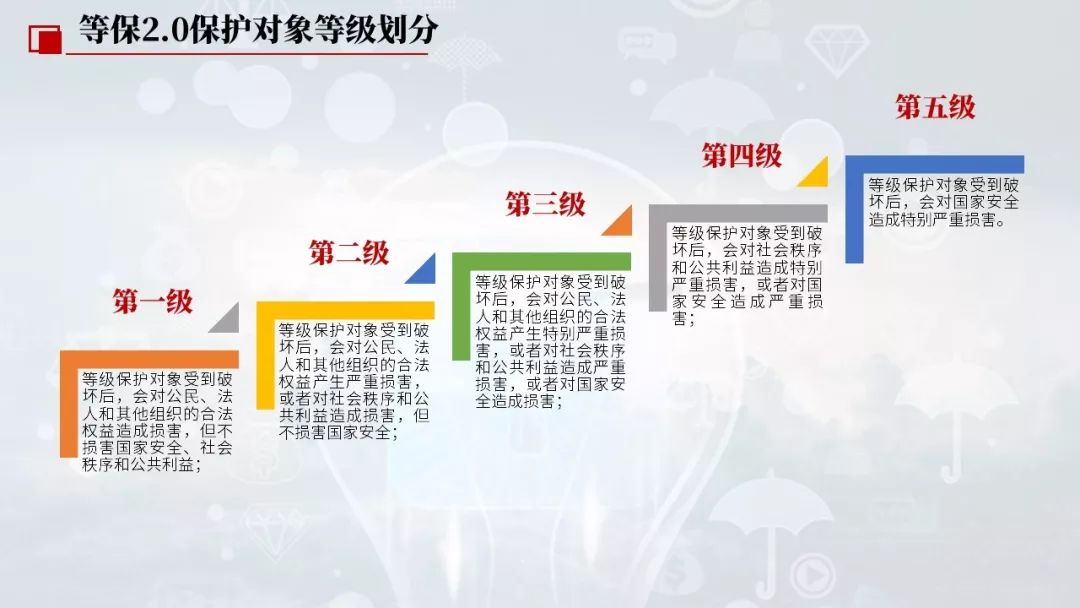 等保2.0保护对象等级划分

第一级

等级保护对象受到破坏后，会对公民、法人和其他组织的合法权益造成损害，但不损害国家安全、社会秩序和公共利益；

第二级

等级保护对象受到破坏后，会对公民、法人和其他组织的合法权益产生严重损害，或者对社会秩序和公共利益造成损害，但不损害国家安全；

第三级

等级保护对象受到破坏后，会对公民、法人和其他组织的合法权益产生特别严重损害，或者对社会秩序和公共利益造成严重损害，或者对国家安全造成损害；

第四级

等级保护对象受到破坏后，会对社会秩序和公共利益造成特别严重损害，或者对国家安全造成严重损害；

第五级

等级保护对象受到破坏后，会对国家安全造成特别严重损害。